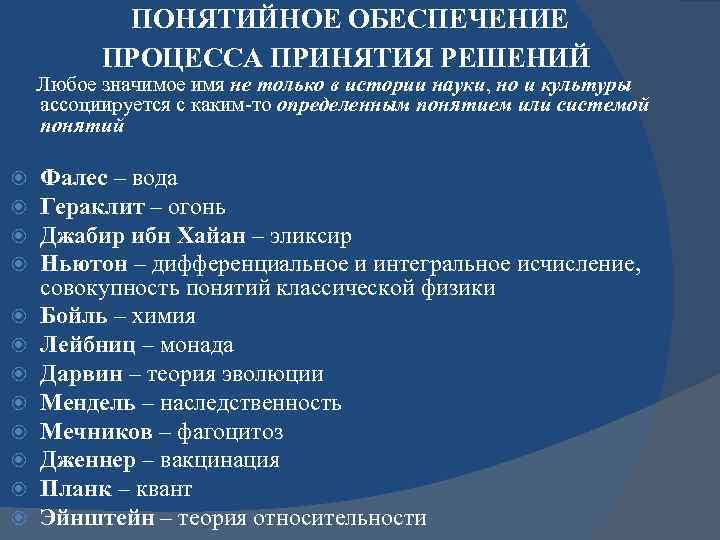 ПОНЯТИЙНОЕ ОБЕСПЕЧЕНИЕ ПРОЦЕССА ПРИНЯТИЯ РЕШЕНИЙ

Любое значимое имя не только в истории науки, но и культуры ассоциируется с каким-то определенным понятием или системой понятий

Фалес – вода
Гераклит – огонь
Джабир ибн Хайан – эликсир
Ньютон – дифференциальное и интегральное исчисление, совокупность понятий классической физики
Бойль – химия
Лейбниц – монада
Дарвин – теория эволюции
Мендель – наследственность
Мечников – фагоцитоз
Дженнер – вакцинация
Планк – квант
Эйнштейн – теория относительности